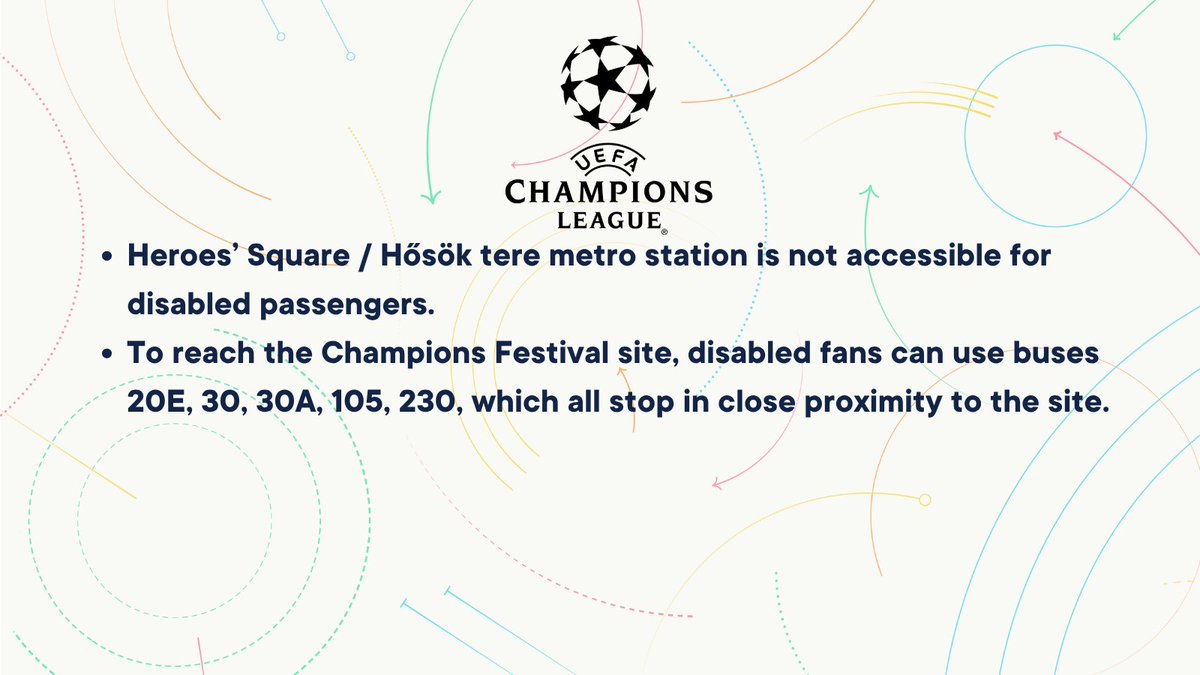 UEFA
CHAMPIONS
LEAGUE®

• Heroes' Square / Hősök tere metro station is not accessible for disabled passengers.
• To reach the Champions Festival site, disabled fans can use buses 20E, 30, 30A, 105, 230, which all stop in close proximity to the site.